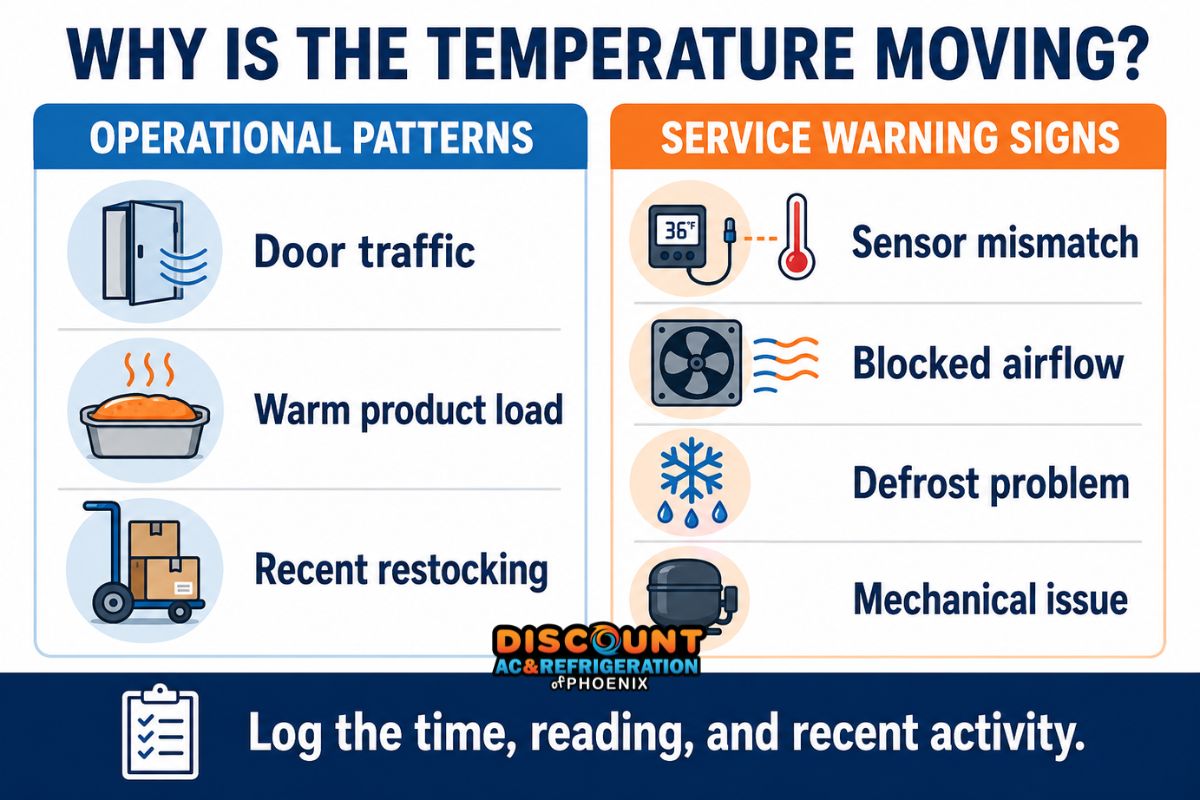 WHY IS THE TEMPERATURE MOVING?

OPERATIONAL PATTERNS

Door traffic

Warm product load

Recent restocking

SERVICE WARNING SIGNS

36°F

Sensor mismatch

Blocked airflow

Defrost problem

Mechanical issue

DISCOUNT AC&REFRIGERATION of PHOENIX

Log the time, reading, and recent activity.